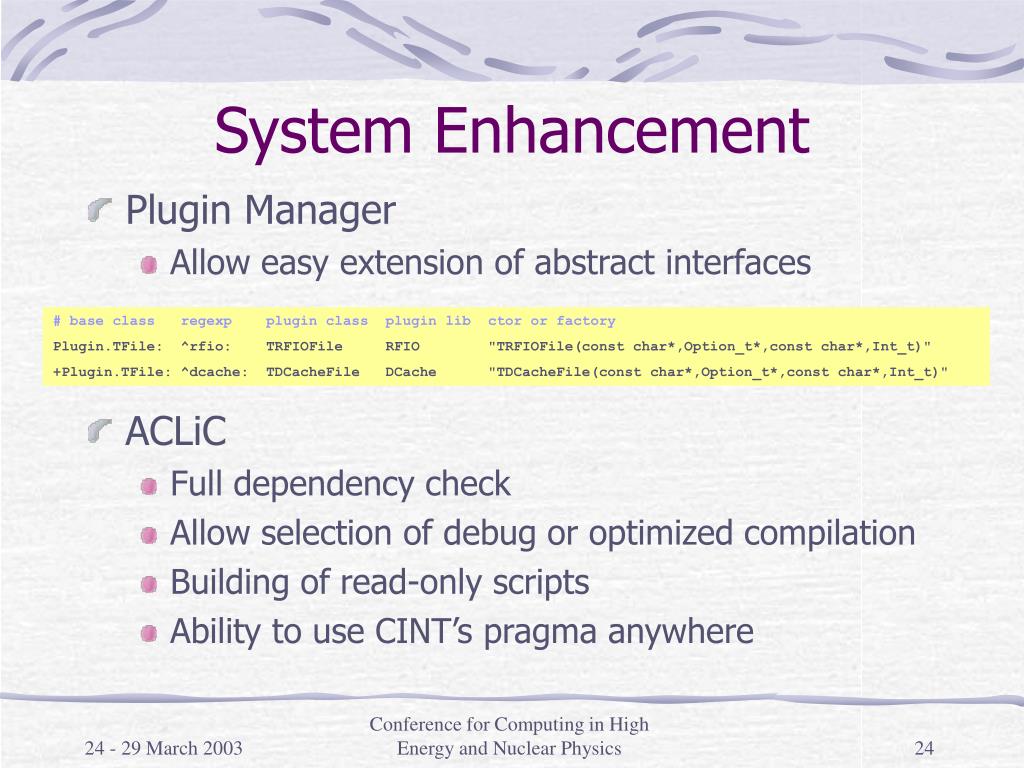 System Enhancement

Plugin Manager

Allow easy extension of abstract interfaces

| # base class | regexp | plugin class | plugin lib | ctor or factory |
|---|---|---|---|---|
| Plugin.TFile: | ^rfio: | TRFIOFile | RFIO | "TRFIOFile(const char*,Option_t*,const char*,Int_t)" |
| +Plugin.TFile: | ^dcache: | TDCacheFile | DCache | "TDCacheFile(const char*,Option_t*,const char*,Int_t)" |

ACLiC

Full dependency check

Allow selection of debug or optimized compilation

Building of read-only scripts

Ability to use CINT's pragma anywhere

24 - 29 March 2003

Conference for Computing in High Energy and Nuclear Physics

24